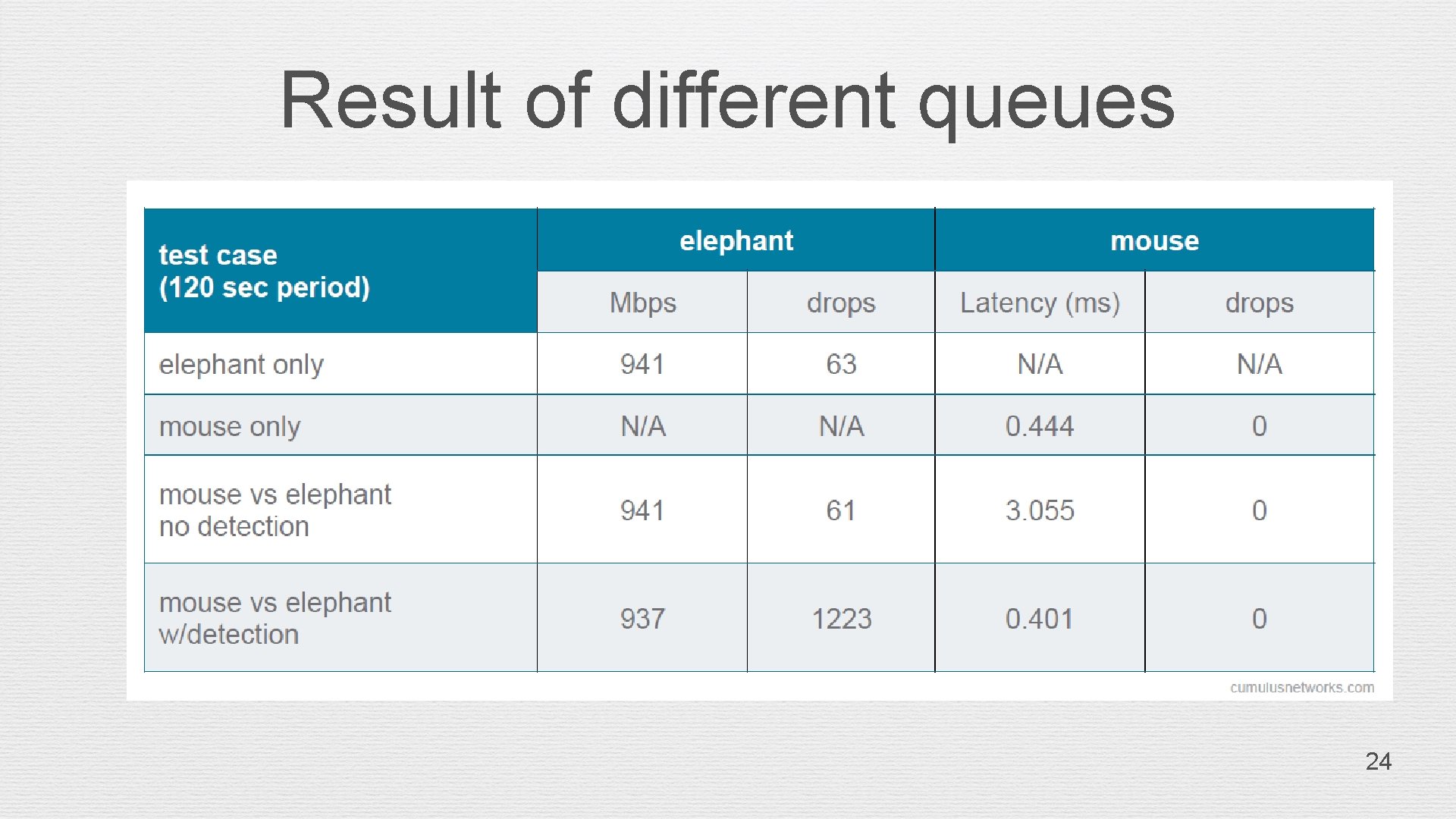 Result of different queues

| test case (120 sec period) | elephant | | mouse | |
|---|---|---|---|---|
| | Mbps | drops | Latency (ms) | drops |
| elephant only | 941 | 63 | N/A | N/A |
| mouse only | N/A | N/A | 0.444 | 0 |
| mouse vs elephant no detection | 941 | 61 | 3.055 | 0 |
| mouse vs elephant w/detection | 937 | 1223 | 0.401 | 0 |

cumulusnetworks.com

24